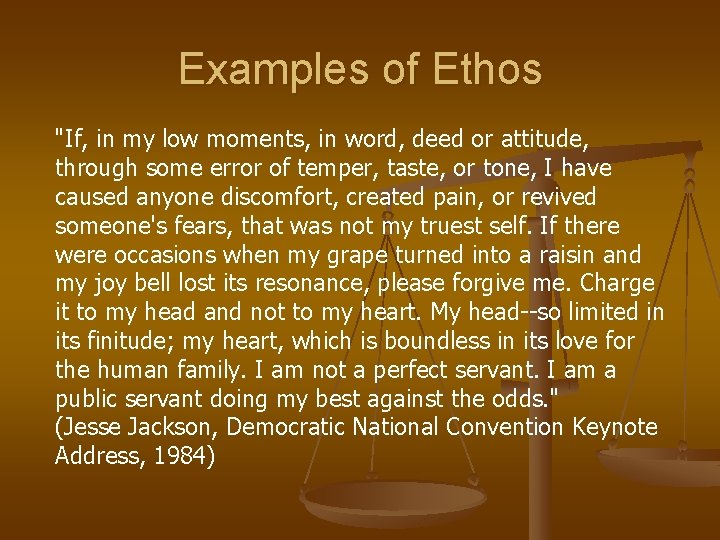 Examples of Ethos

"If, in my low moments, in word, deed or attitude, through some error of temper, taste, or tone, I have caused anyone discomfort, created pain, or revived someone's fears, that was not my truest self. If there were occasions when my grape turned into a raisin and my joy bell lost its resonance, please forgive me. Charge it to my head and not to my heart. My head--so limited in its finitude; my heart, which is boundless in its love for the human family. I am not a perfect servant. I am a public servant doing my best against the odds."
(Jesse Jackson, Democratic National Convention Keynote Address, 1984)